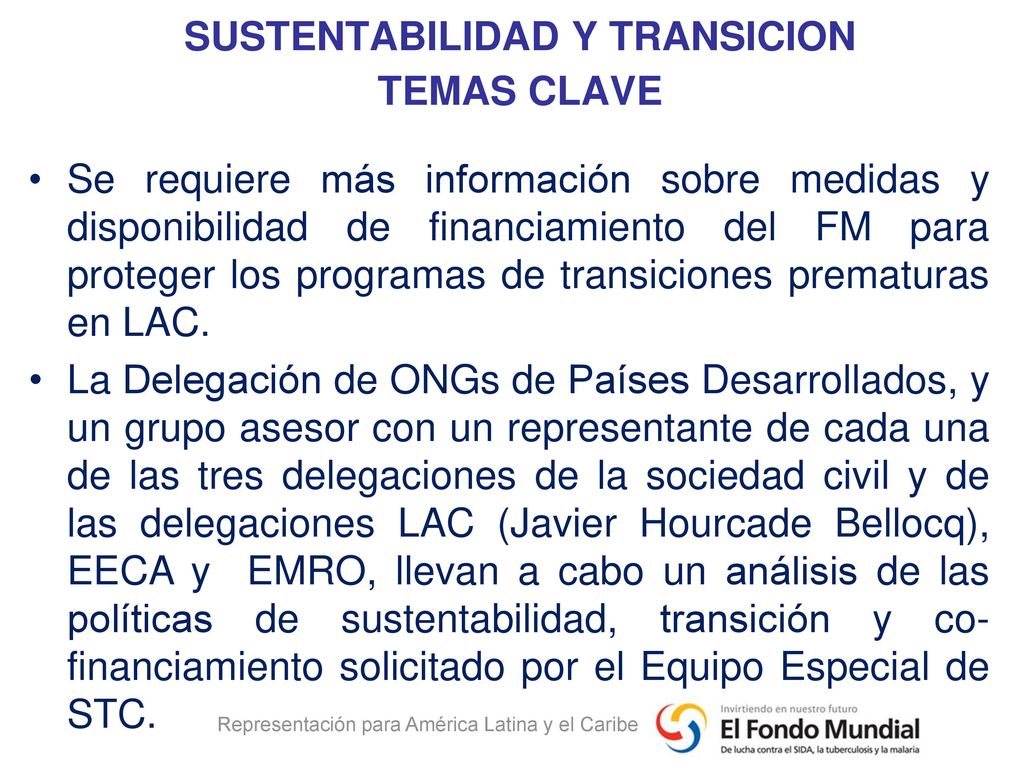 SUSTENTABILIDAD Y TRANSICION
TEMAS CLAVE

• Se requiere más información sobre medidas y disponibilidad de financiamiento del FM para proteger los programas de transiciones prematuras en LAC.

• La Delegación de ONGs de Países Desarrollados, y un grupo asesor con un representante de cada una de las tres delegaciones de la sociedad civil y de las delegaciones LAC (Javier Hourcade Bellocq), EECA y EMRO, llevan a cabo un análisis de las políticas de sustentabilidad, transición y co-financiamiento solicitado por el Equipo Especial de STC.

Representación para América Latina y el Caribe

Invirtiendo en nuestro futuro
El Fondo Mundial
De lucha contra el SIDA, la tuberculosis y la malaria